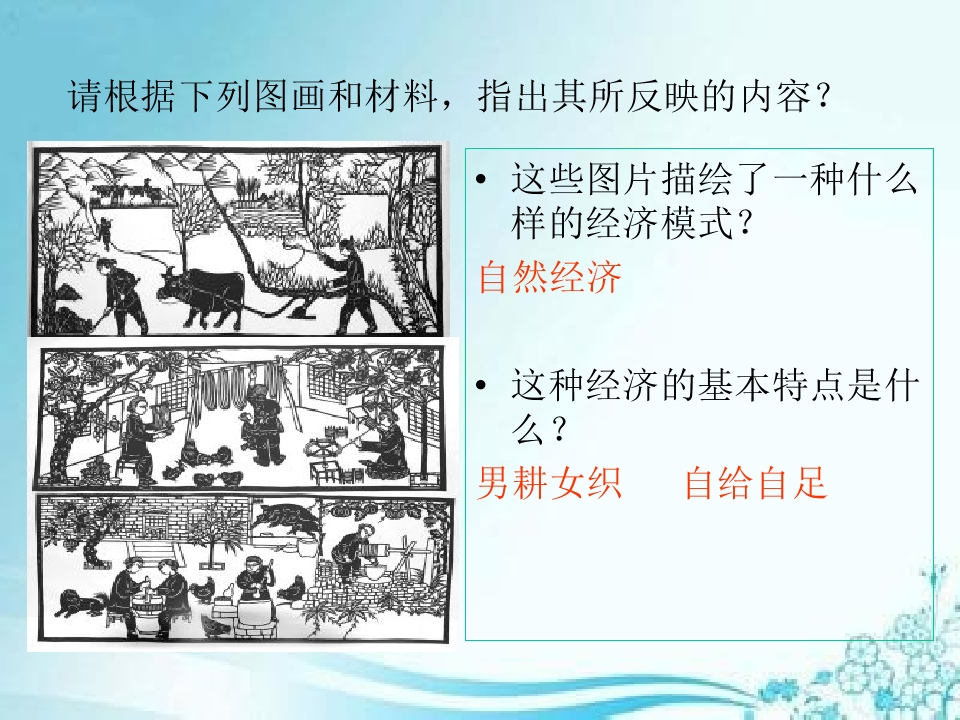 请根据下列图画和材料，指出其所反映的内容？

• 这些图片描绘了一种什么样的经济模式？

自然经济

• 这种经济的基本特点是什么？

男耕女织　自给自足